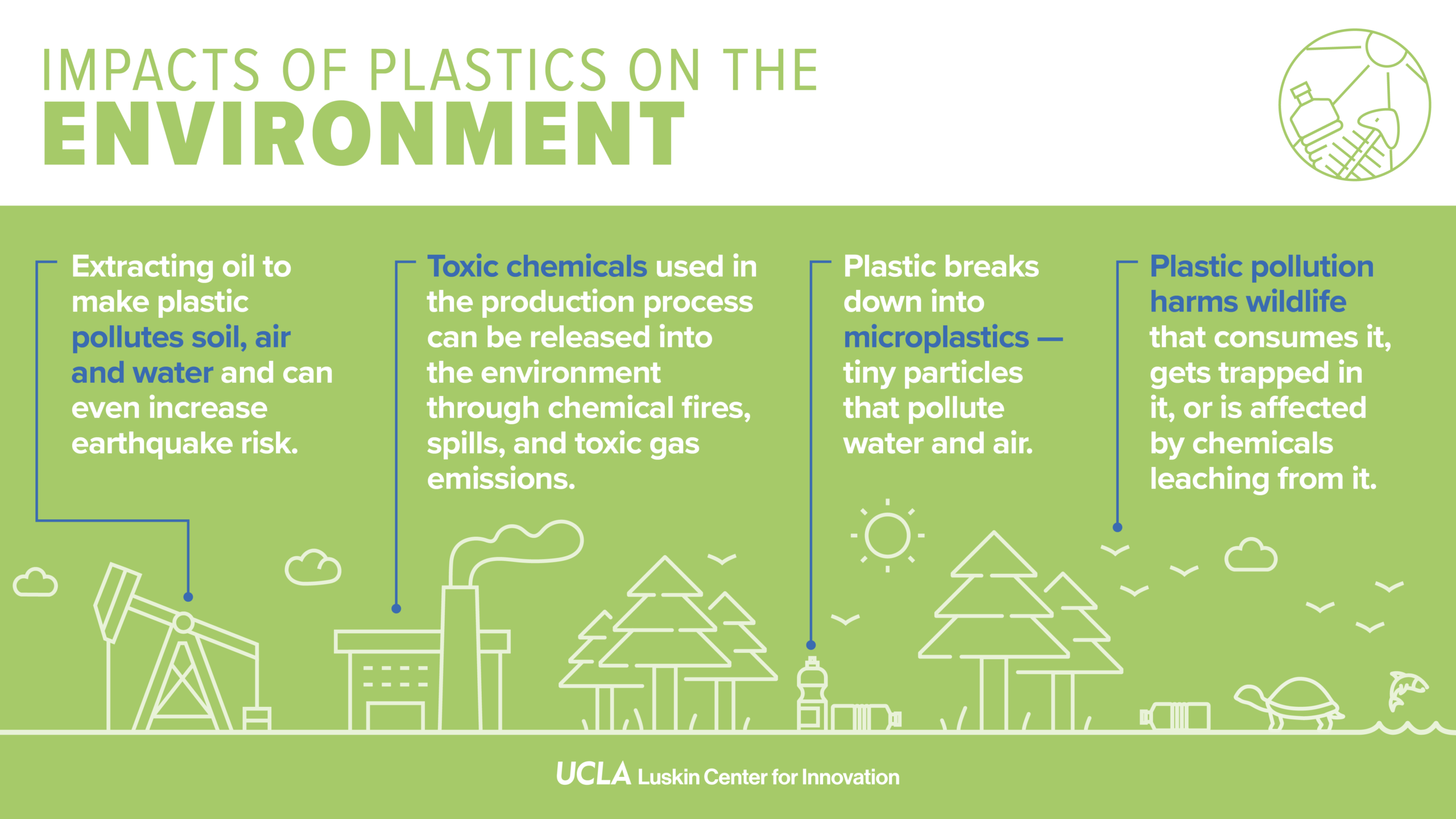 IMPACTS OF PLASTICS ON THE
ENVIRONMENT

Extracting oil to make plastic pollutes soil, air and water and can even increase earthquake risk.

Toxic chemicals used in the production process can be released into the environment through chemical fires, spills, and toxic gas emissions.

Plastic breaks down into microplastics — tiny particles that pollute water and air.

Plastic pollution harms wildlife that consumes it, gets trapped in it, or is affected by chemicals leaching from it.

UCLA Luskin Center for Innovation